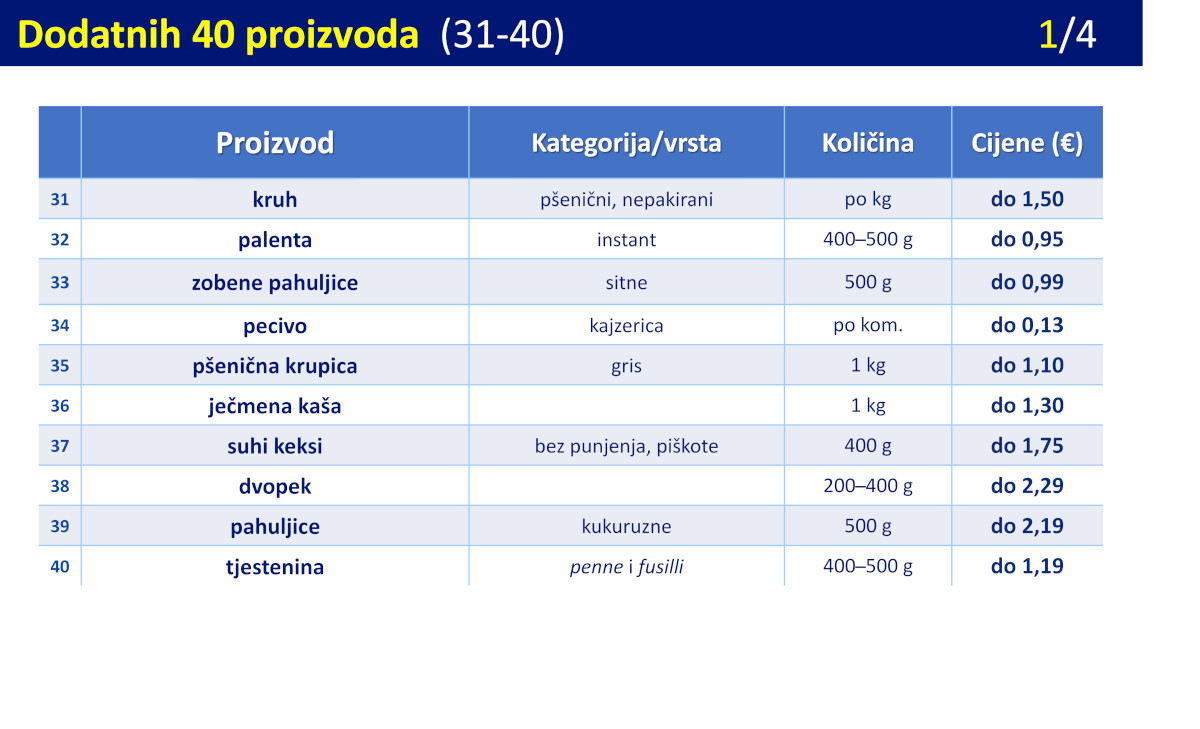 Dodatnih 40 proizvoda (31-40) 1/4

| | Proizvod | Kategorija/vrsta | Količina | Cijene (€) |
|---|---|---|---|---|
| 31 | kruh | pšenični, nepakirani | po kg | do 1,50 |
| 32 | palenta | instant | 400–500 g | do 0,95 |
| 33 | zobene pahuljice | sitne | 500 g | do 0,99 |
| 34 | pecivo | kajzerica | po kom. | do 0,13 |
| 35 | pšenična krupica | gris | 1 kg | do 1,10 |
| 36 | ječmena kaša | | 1 kg | do 1,30 |
| 37 | suhi keksi | bez punjenja, piškote | 400 g | do 1,75 |
| 38 | dvopek | | 200–400 g | do 2,29 |
| 39 | pahuljice | kukuruzne | 500 g | do 2,19 |
| 40 | tjestenina | penne i fusilli | 400–500 g | do 1,19 |